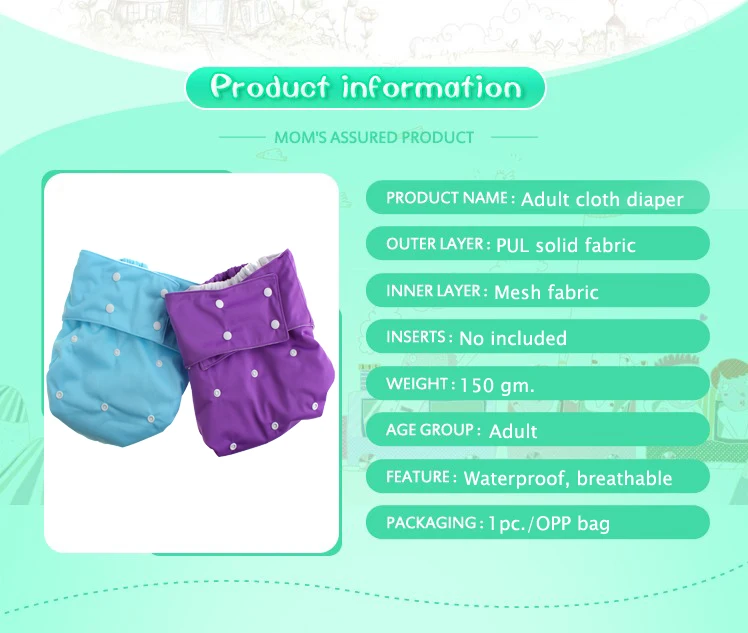 Product information

MOM'S ASSURED PRODUCT

PRODUCT NAME : Adult cloth diaper

OUTER LAYER : PUL solid fabric

INNER LAYER : Mesh fabric

INSERTS : No included

WEIGHT : 150 gm.

AGE GROUP : Adult

FEATURE : Waterproof, breathable

PACKAGING : 1pc./OPP bag